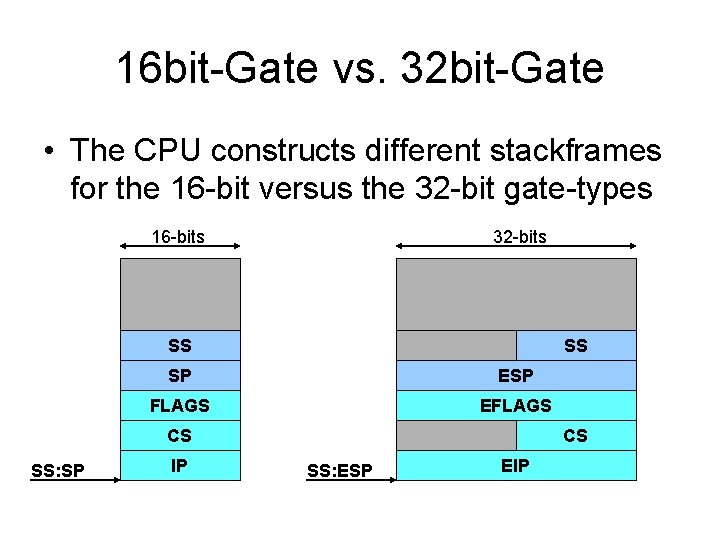 16bit-Gate vs. 32bit-Gate

• The CPU constructs different stackframes for the 16-bit versus the 32-bit gate-types

16-bits

SS
SP
FLAGS
CS
IP

SS:SP

32-bits

SS
ESP
EFLAGS
CS
EIP

SS:ESP